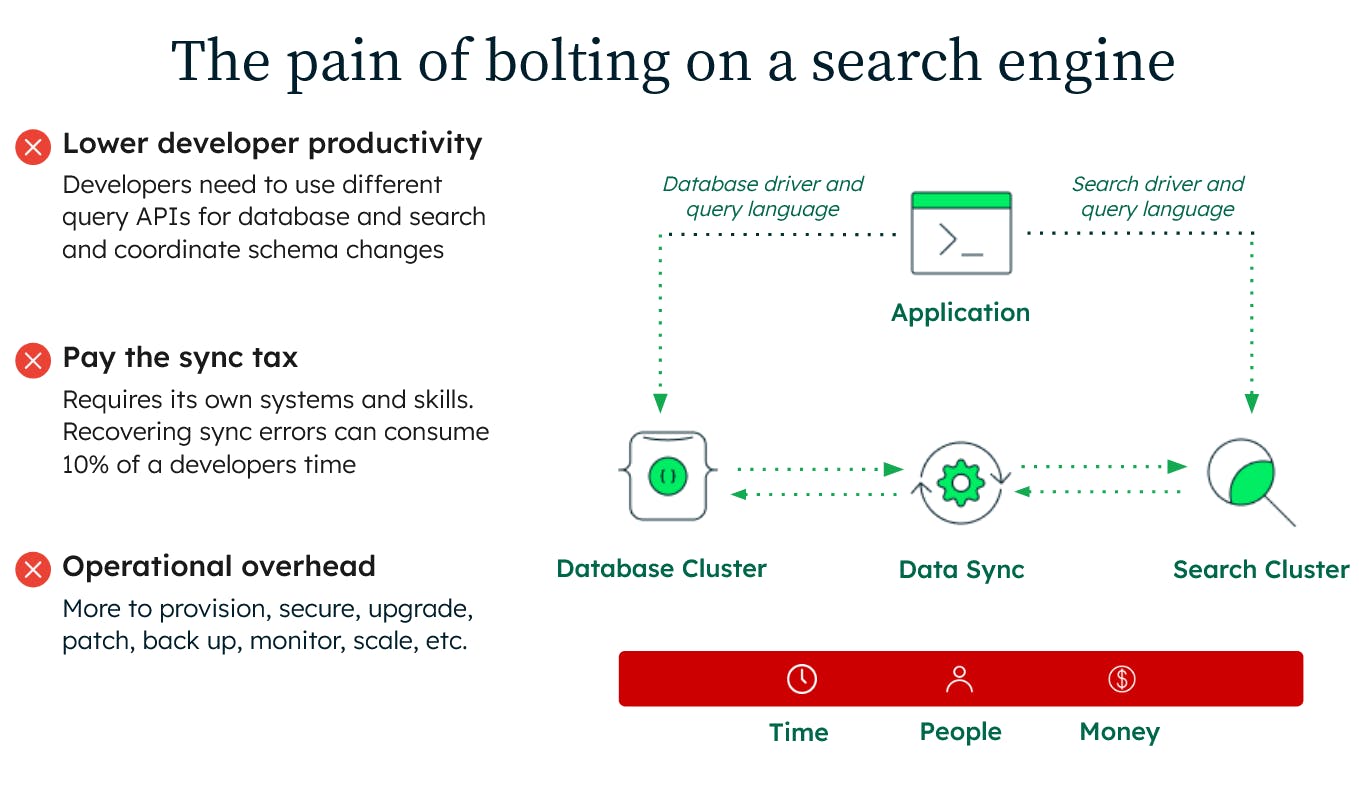 The pain of bolting on a search engine

Lower developer productivity
Developers need to use different query APIs for database and search and coordinate schema changes

Pay the sync tax
Requires its own systems and skills. Recovering sync errors can consume 10% of a developers time

Operational overhead
More to provision, secure, upgrade, patch, back up, monitor, scale, etc.

Database driver and query language

Search driver and query language

Application

Database Cluster

Data Sync

Search Cluster

Time

People

Money